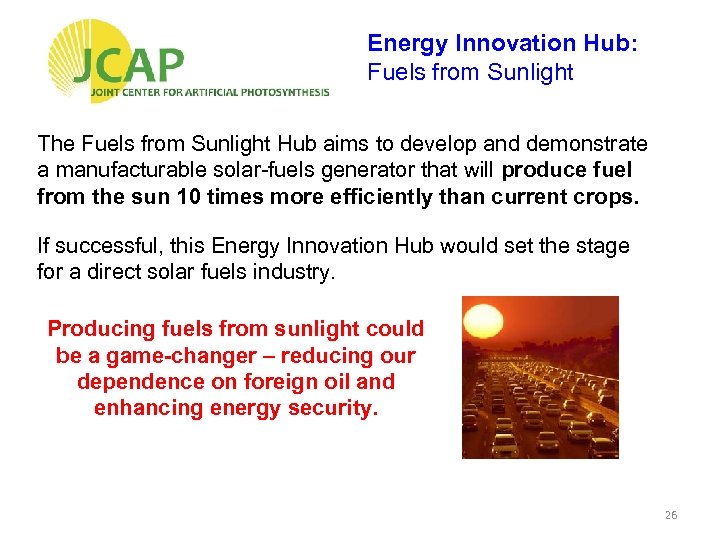 JCAP
JOINT CENTER FOR ARTIFICIAL PHOTOSYNTHESIS

Energy Innovation Hub:
Fuels from Sunlight

The Fuels from Sunlight Hub aims to develop and demonstrate a manufacturable solar-fuels generator that will produce fuel from the sun 10 times more efficiently than current crops.

If successful, this Energy Innovation Hub would set the stage for a direct solar fuels industry.

Producing fuels from sunlight could be a game-changer – reducing our dependence on foreign oil and enhancing energy security.

26